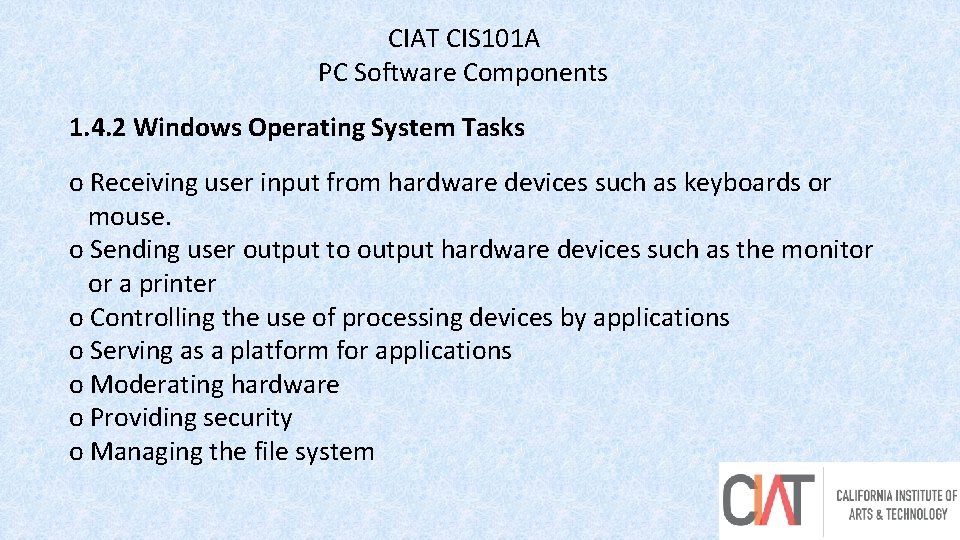 CIAT CIS101A
PC Software Components

1.4.2 Windows Operating System Tasks

o Receiving user input from hardware devices such as keyboards or mouse.
o Sending user output to output hardware devices such as the monitor or a printer
o Controlling the use of processing devices by applications
o Serving as a platform for applications
o Moderating hardware
o Providing security
o Managing the file system

CIAT CALIFORNIA INSTITUTE OF ARTS & TECHNOLOGY